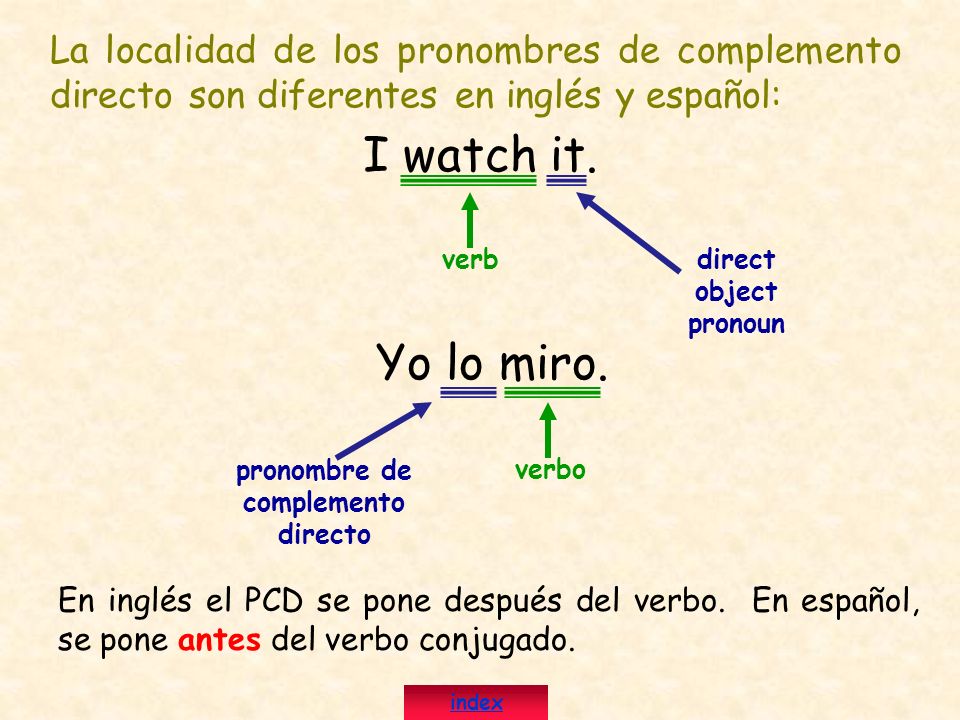 La localidad de los pronombres de complemento directo son diferentes en inglés y español:

I watch it.

verb

direct object pronoun

Yo lo miro.

pronombre de complemento directo

verbo

En inglés el PCD se pone después del verbo. En español, se pone antes del verbo conjugado.

index